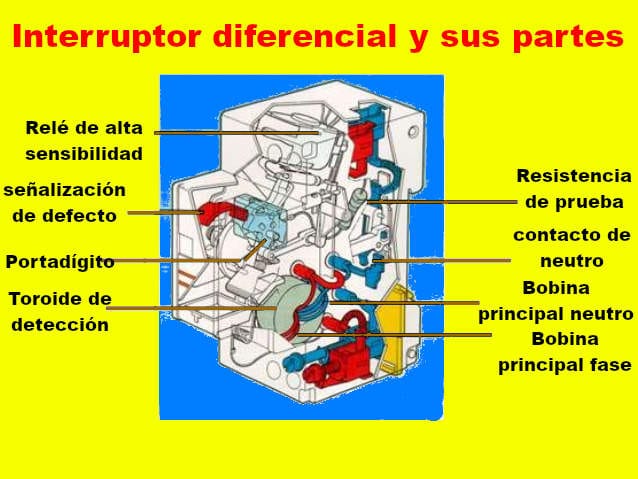 Interruptor diferencial y sus partes

Relé de alta sensibilidad

señalización de defecto

Portadígito

Toroide de detección

Resistencia de prueba

contacto de neutro

Bobina principal neutro

Bobina principal fase